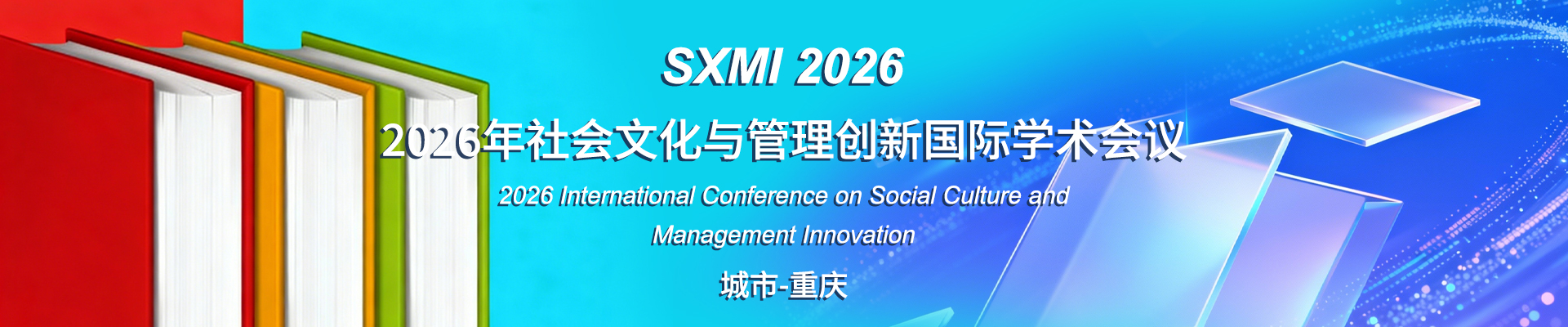 SXMI 2026

2026年社会文化与管理创新国际学术会议

2026 International Conference on Social Culture and Management Innovation

城市-重庆